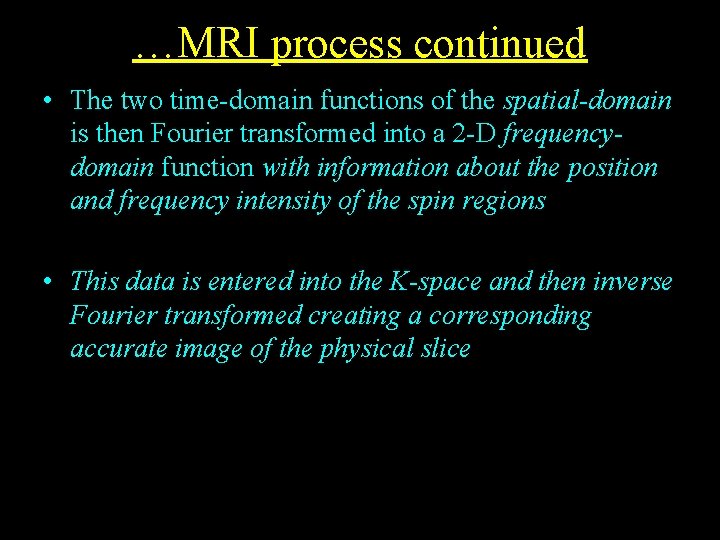 …MRI process continued

• The two time-domain functions of the spatial-domain is then Fourier transformed into a 2-D frequency-domain function with information about the position and frequency intensity of the spin regions

• This data is entered into the K-space and then inverse Fourier transformed creating a corresponding accurate image of the physical slice